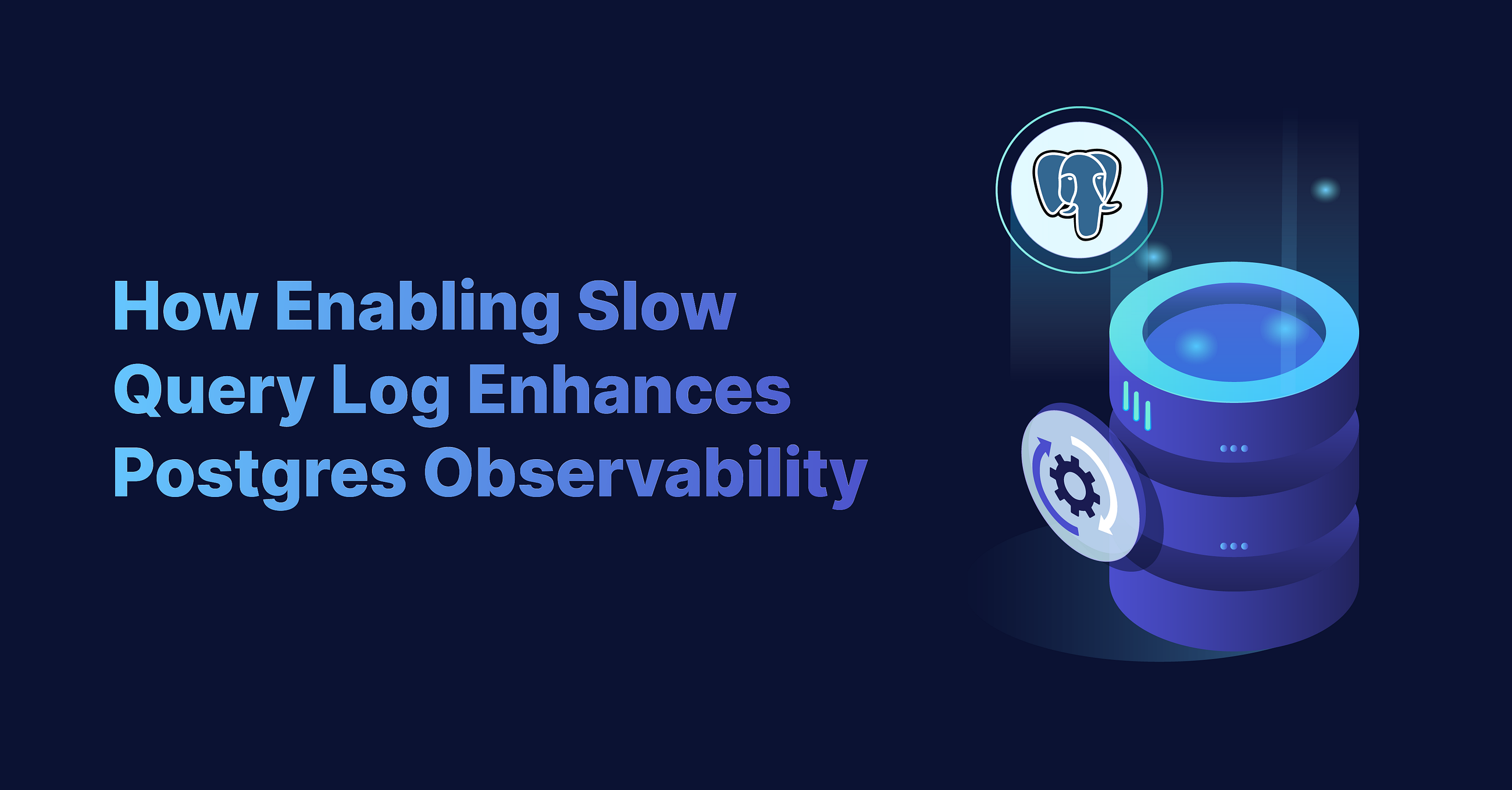 How Enabling Slow Query Log Enhances Postgres Observability